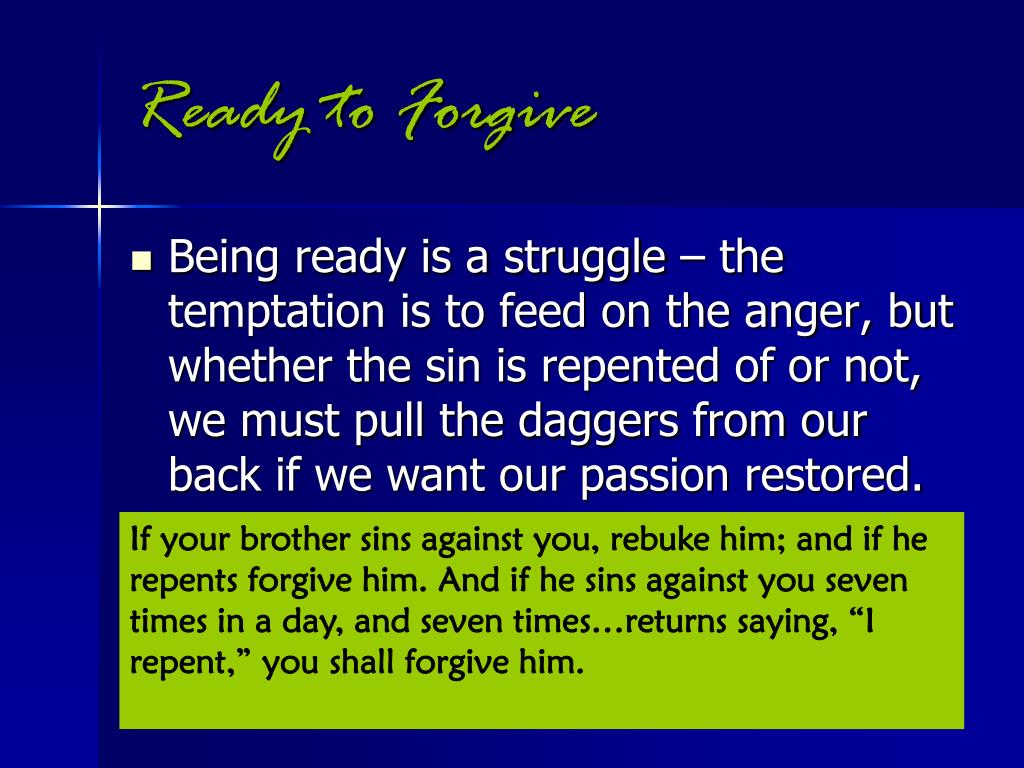 Ready to Forgive

Being ready is a struggle – the temptation is to feed on the anger, but whether the sin is repented of or not, we must pull the daggers from our back if we want our passion restored.

If your brother sins against you, rebuke him; and if he repents forgive him. And if he sins against you seven times in a day, and seven times…returns saying, “I repent,” you shall forgive him.